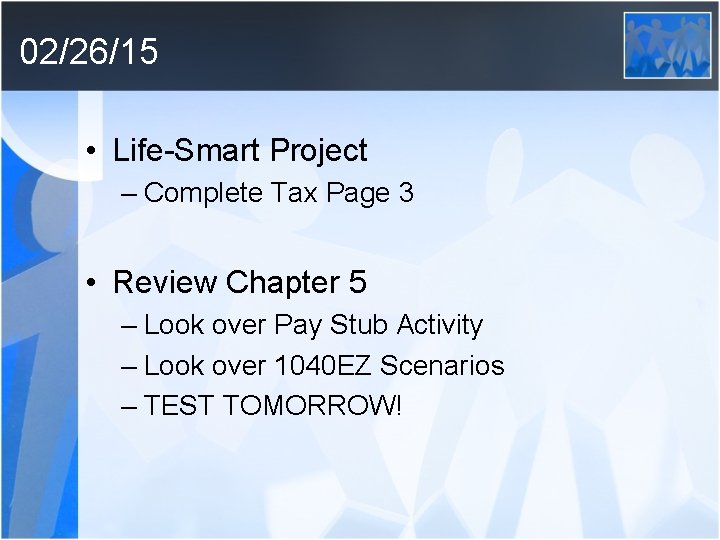 02/26/15

• Life-Smart Project
– Complete Tax Page 3

• Review Chapter 5
– Look over Pay Stub Activity
– Look over 1040EZ Scenarios
– TEST TOMORROW!